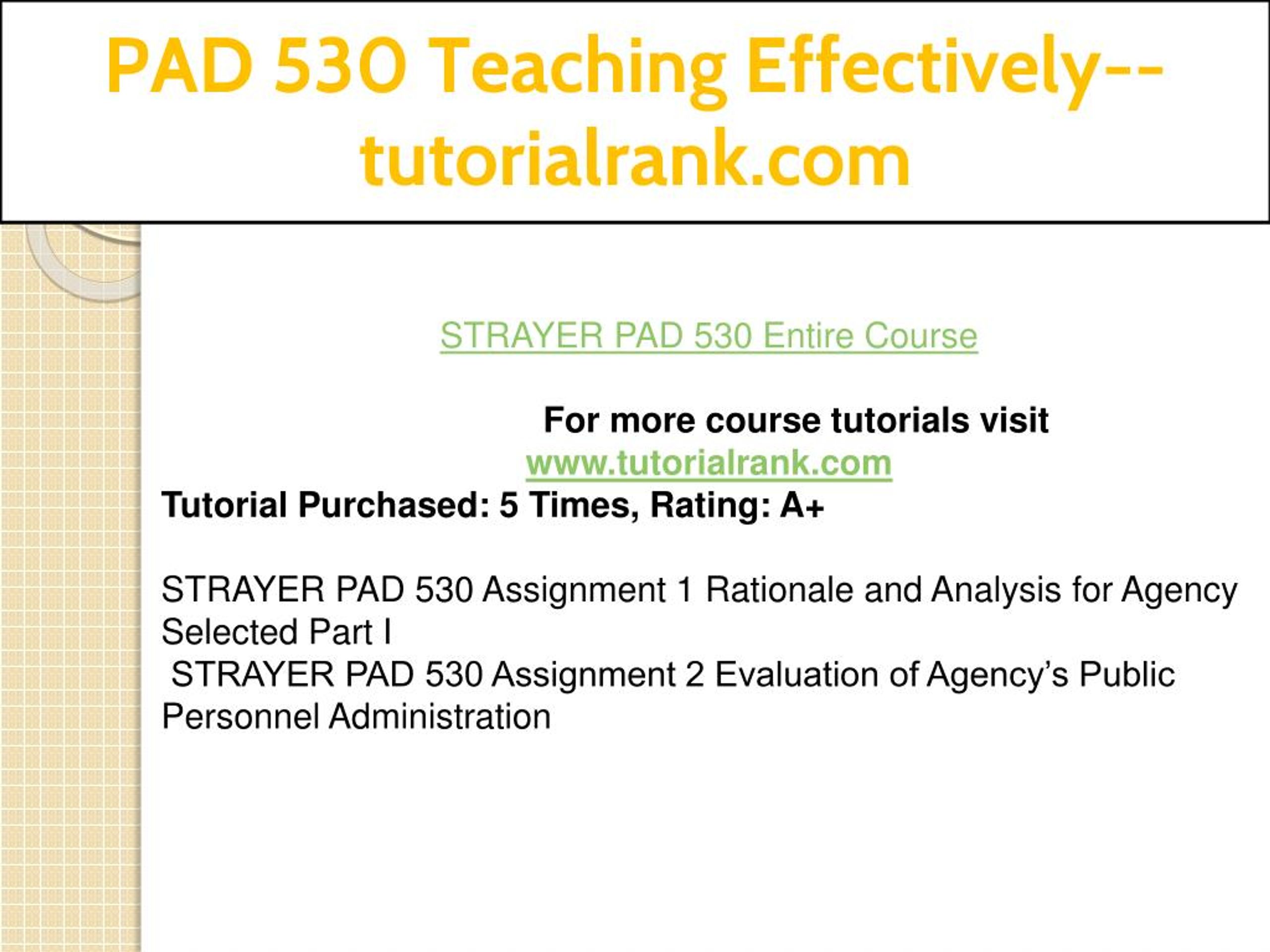 PAD 530 Teaching Effectively--tutorialrank.com

STRAYER PAD 530 Entire Course

For more course tutorials visit
www.tutorialrank.com
Tutorial Purchased: 5 Times, Rating: A+

STRAYER PAD 530 Assignment 1 Rationale and Analysis for Agency Selected Part I
STRAYER PAD 530 Assignment 2 Evaluation of Agency's Public Personnel Administration